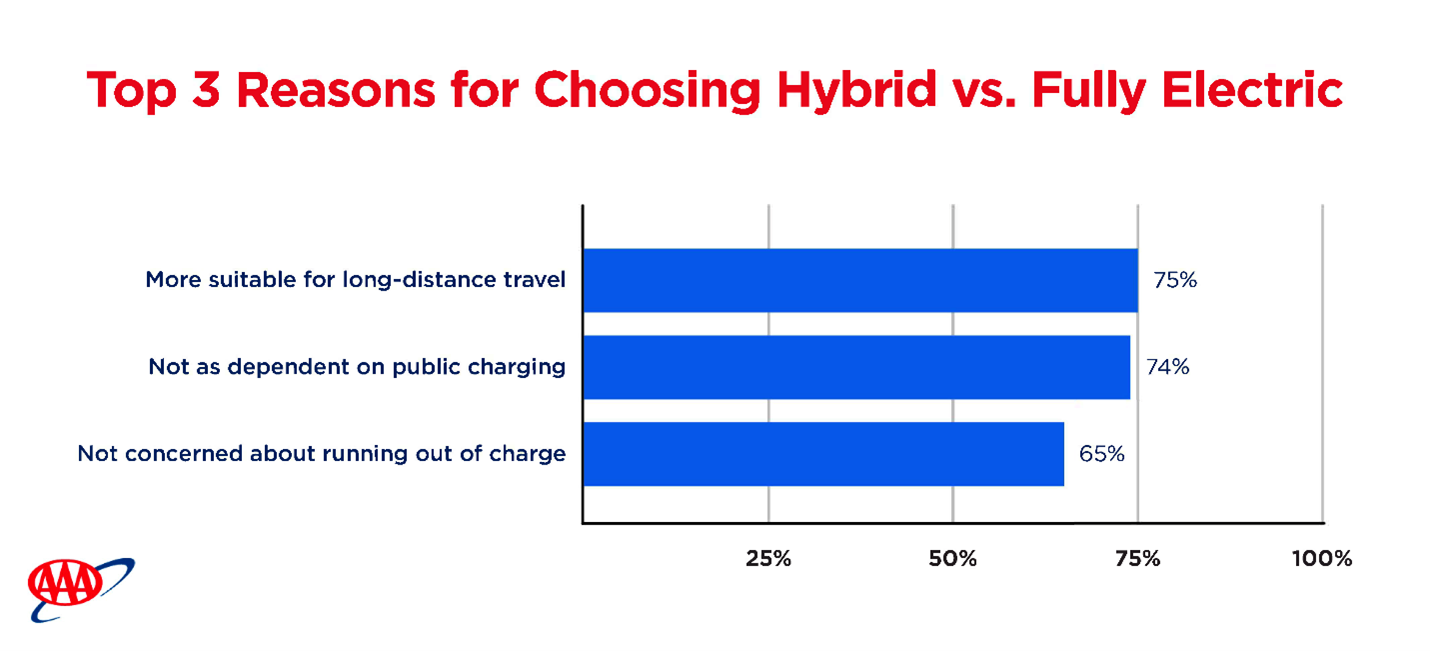 Top 3 Reasons for Choosing Hybrid vs. Fully Electric

More suitable for long-distance travel 75%

Not as dependent on public charging 74%

Not concerned about running out of charge 65%

25% 50% 75% 100%

AAA